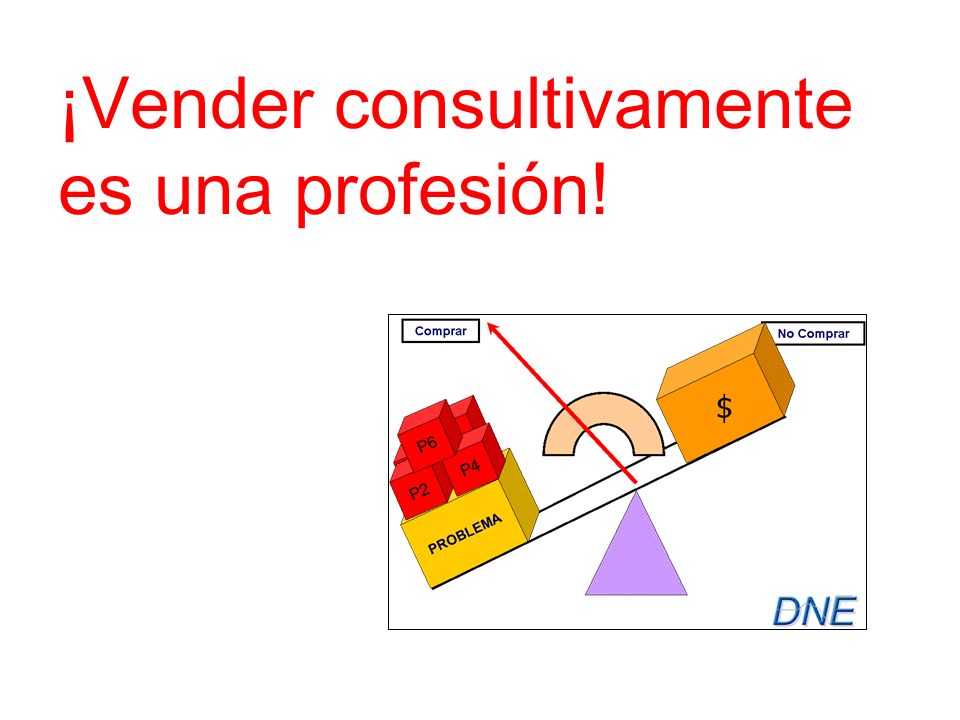 ¡Vender consultivamente es una profesión!

Comprar

No Comprar

P6

P4

P2

PROBLEMA

$

DNE